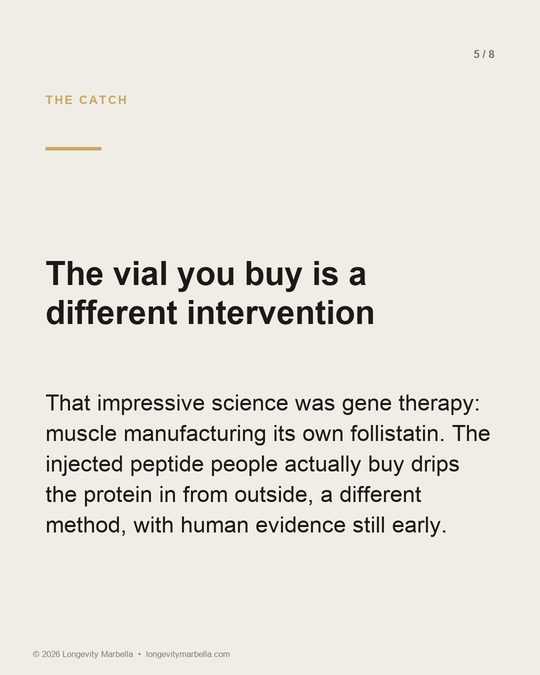 5 / 8

THE CATCH

The vial you buy is a different intervention

That impressive science was gene therapy: muscle manufacturing its own follistatin. The injected peptide people actually buy drips the protein in from outside, a different method, with human evidence still early.

© 2026 Longevity Marbella • longevitymarbella.com